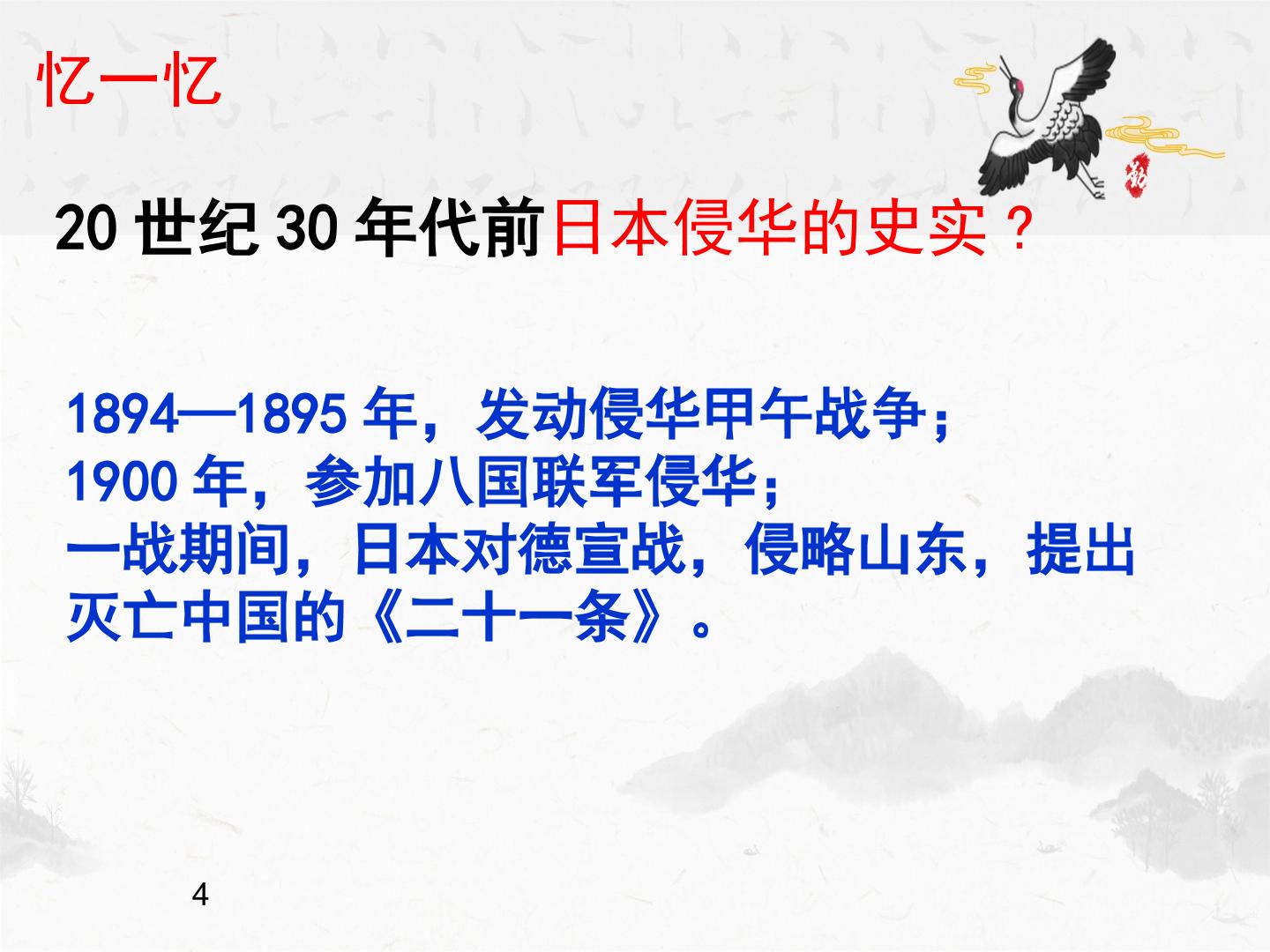 忆一忆

20世纪30年代前日本侵华的史实？

1894—1895年，发动侵华甲午战争；
1900年，参加八国联军侵华；
一战期间，日本对德宣战，侵略山东，提出灭亡中国的《二十一条》。

4